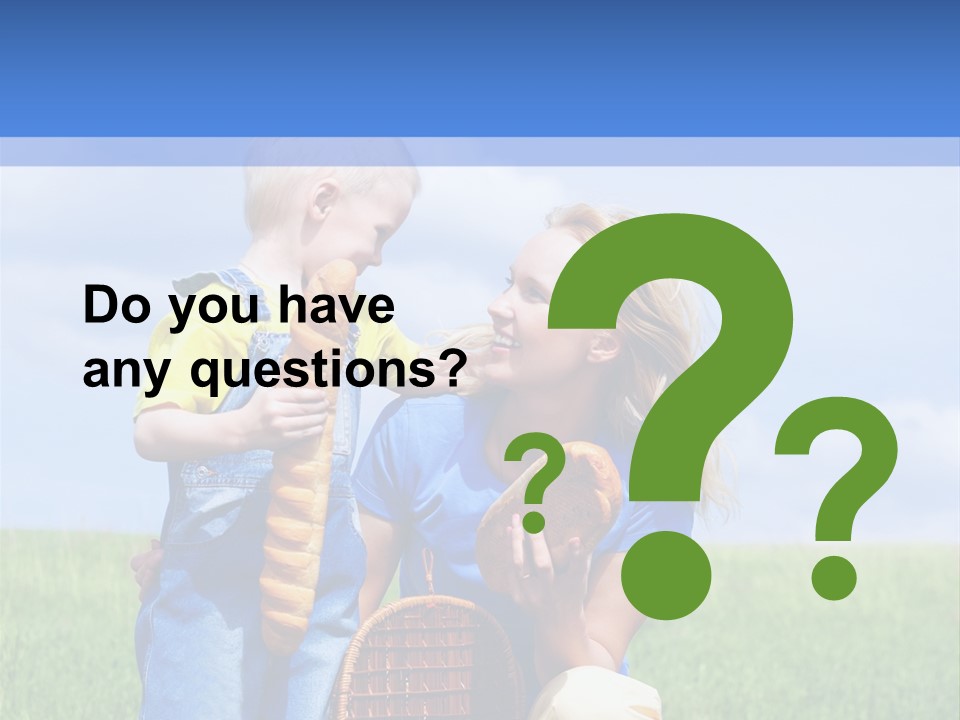 Do you have any questions?

? ? ?